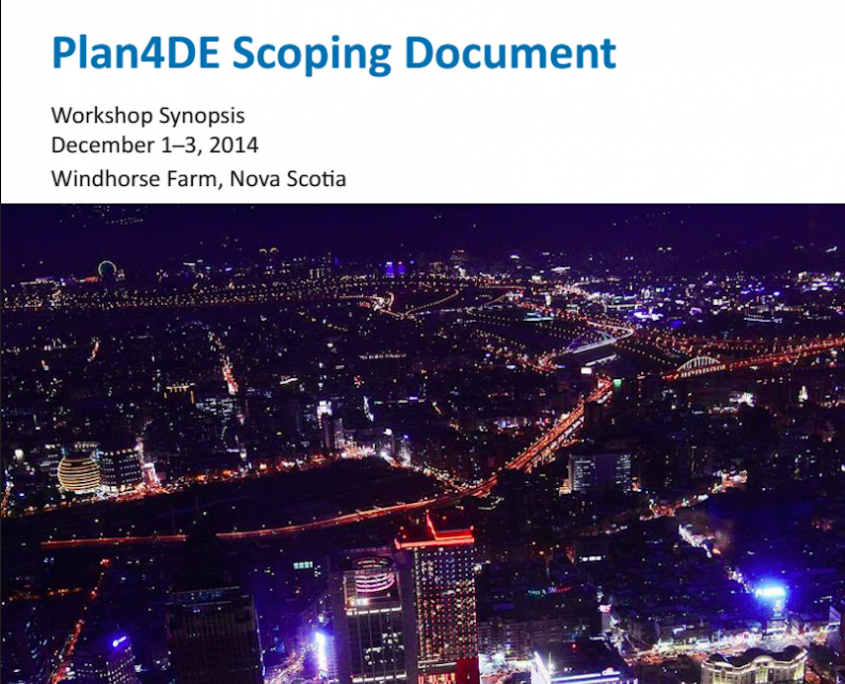 Plan4DE Scoping Document

Workshop Synopsis
December 1–3, 2014
Windhorse Farm, Nova Scotia